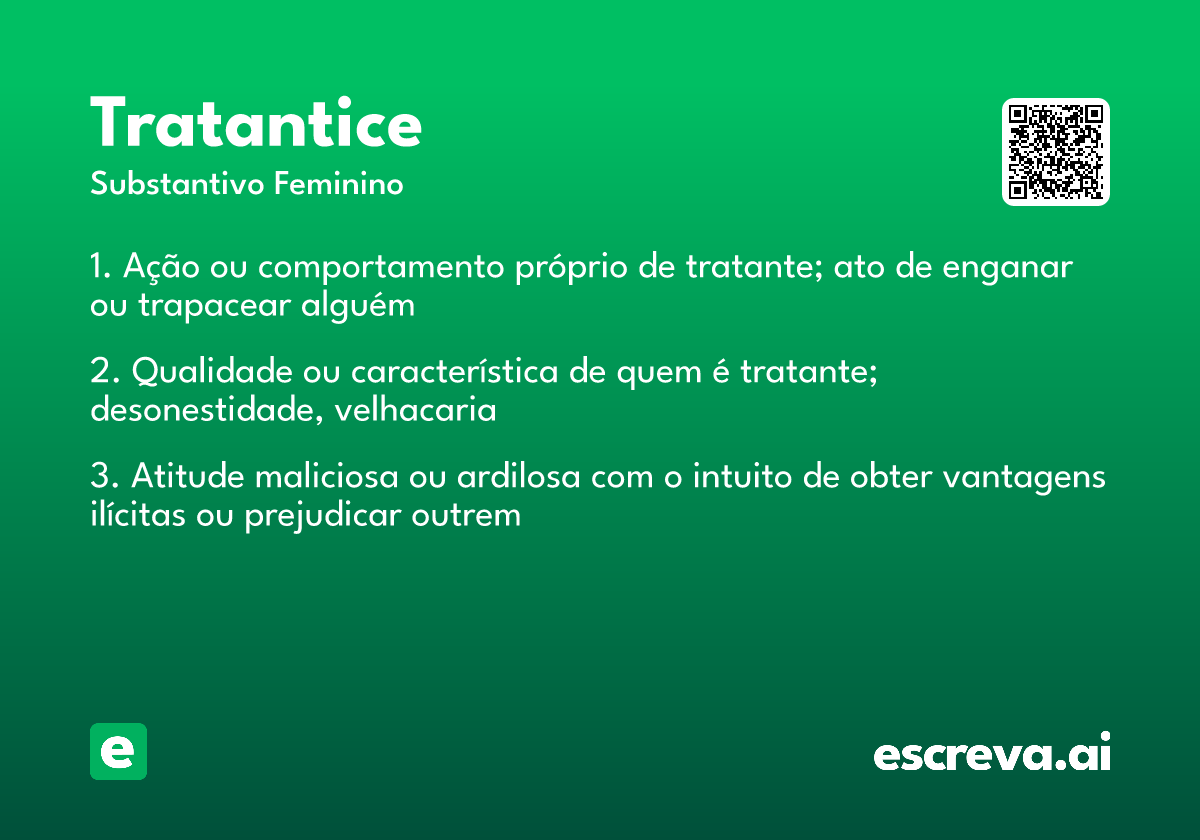 Tratantice
Substantivo Feminino

1. Ação ou comportamento próprio de tratante; ato de enganar ou trapacear alguém

2. Qualidade ou característica de quem é tratante; desonestidade, velhacaria

3. Atitude maliciosa ou ardilosa com o intuito de obter vantagens ilícitas ou prejudicar outrem

e

escreva.ai